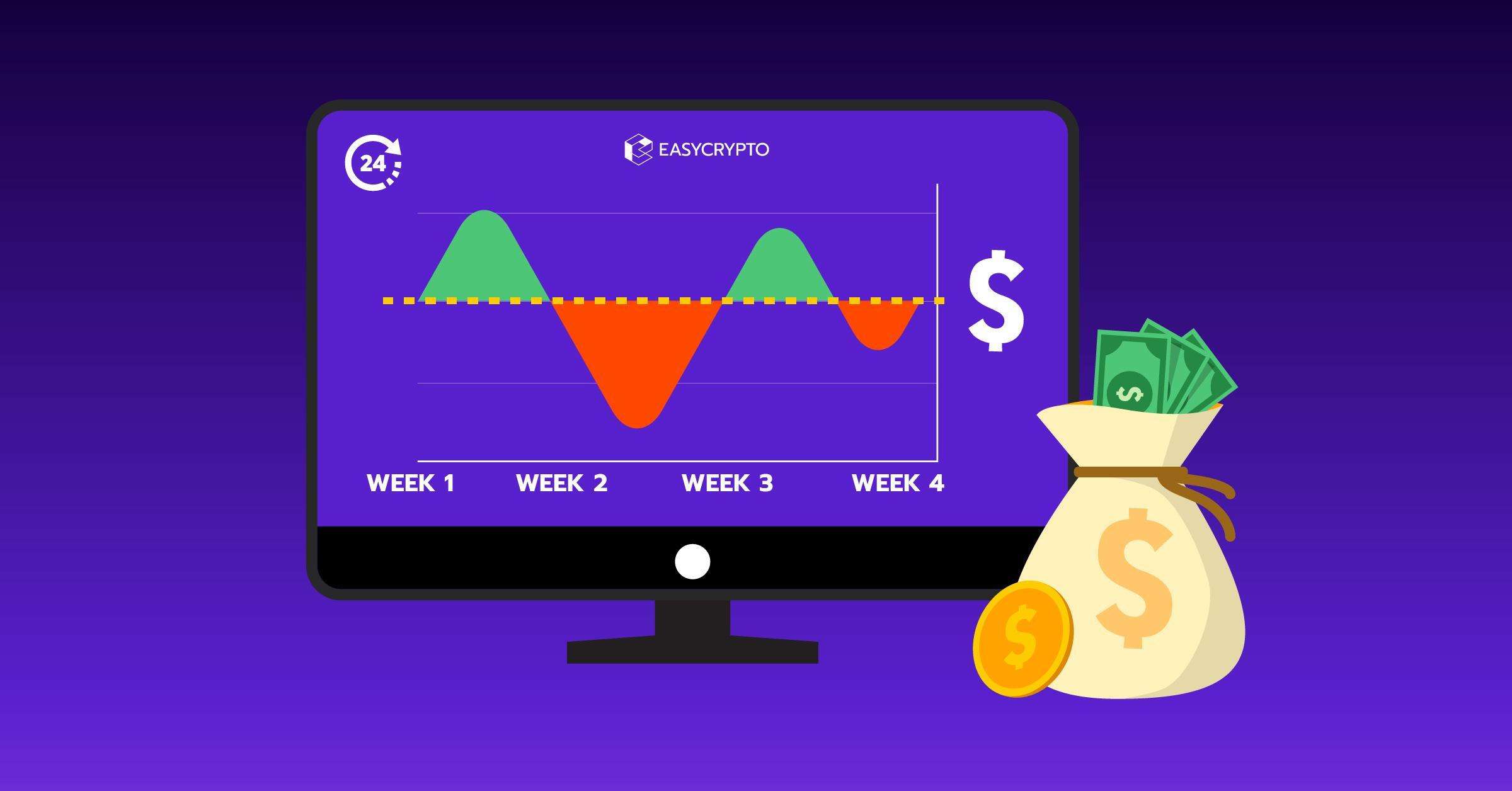 24

EASYCRYPTO

$

WEEK 1 WEEK 2 WEEK 3 WEEK 4

$

$

$